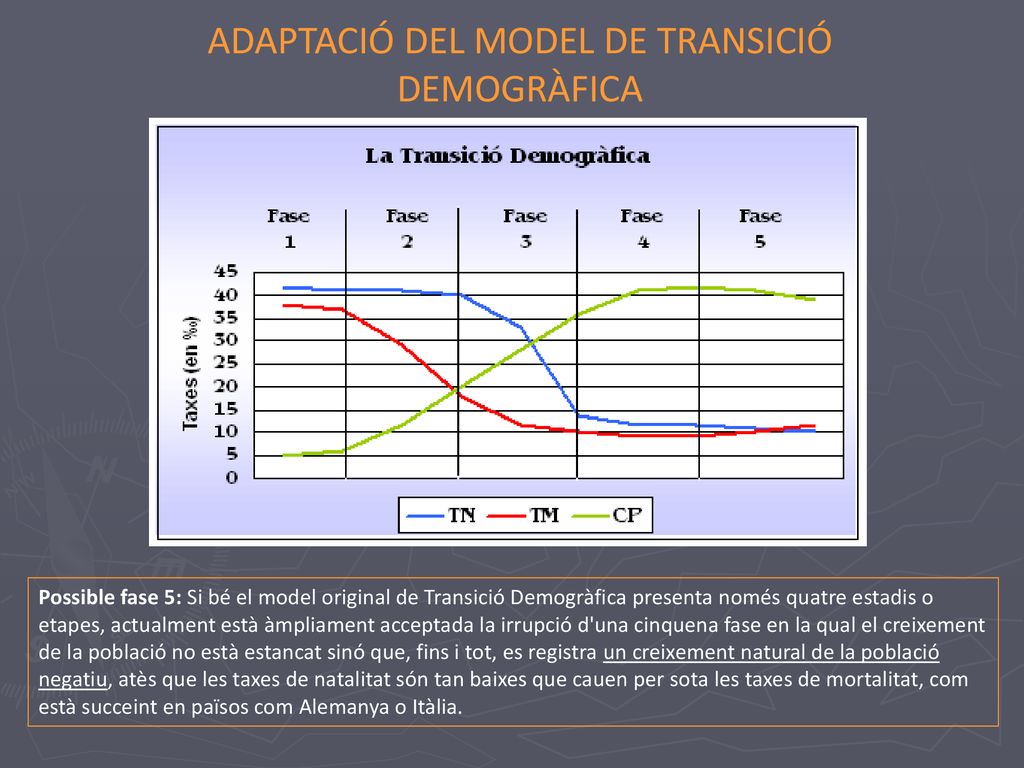 ADAPTACIÓ DEL MODEL DE TRANSICIÓ DEMOGRÀFICA

La Transició Demogràfica

Fase 1
Fase 2
Fase 3
Fase 4
Fase 5

Taxes (en ‰)

45
40
35
30
25
20
15
10
5
0

TN
TM
CP

Possible fase 5: Si bé el model original de Transició Demogràfica presenta només quatre estadis o etapes, actualment està àmpliament acceptada la irrupció d'una cinquena fase en la qual el creixement de la població no està estancat sinó que, fins i tot, es registra un creixement natural de la població negatiu, atès que les taxes de natalitat són tan baixes que cauen per sota les taxes de mortalitat, com està succeint en països com Alemanya o Itàlia.